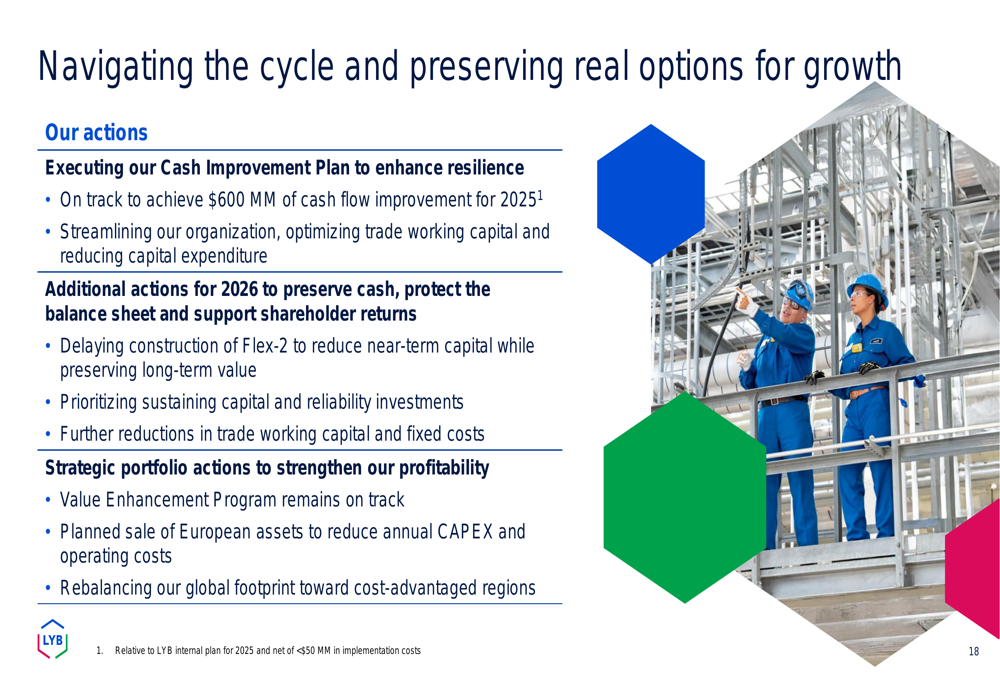 Navigating the cycle and preserving real options for growth

Our actions

Executing our Cash Improvement Plan to enhance resilience

• On track to achieve $600 MM of cash flow improvement for 2025$^1$

• Streamlining our organization, optimizing trade working capital and reducing capital expenditure

Additional actions for 2026 to preserve cash, protect the balance sheet and support shareholder returns

• Delaying construction of Flex-2 to reduce near-term capital while preserving long-term value

• Prioritizing sustaining capital and reliability investments

• Further reductions in trade working capital and fixed costs

Strategic portfolio actions to strengthen our profitability

• Value Enhancement Program remains on track

• Planned sale of European assets to reduce annual CAPEX and operating costs

• Rebalancing our global footprint toward cost-advantaged regions

LYB

1. Relative to LYB internal plan for 2025 and net of <$50 MM in implementation costs

18